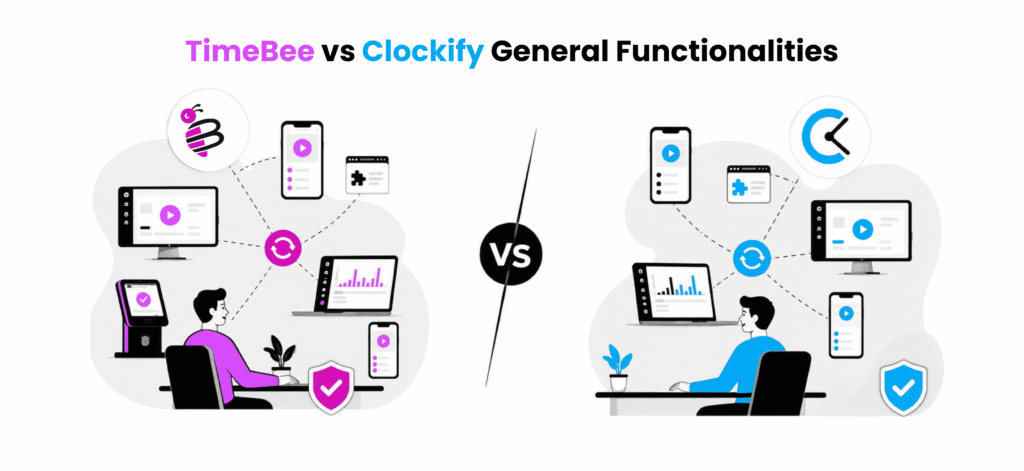 TimeBee vs Clockify General Functionalities

VS